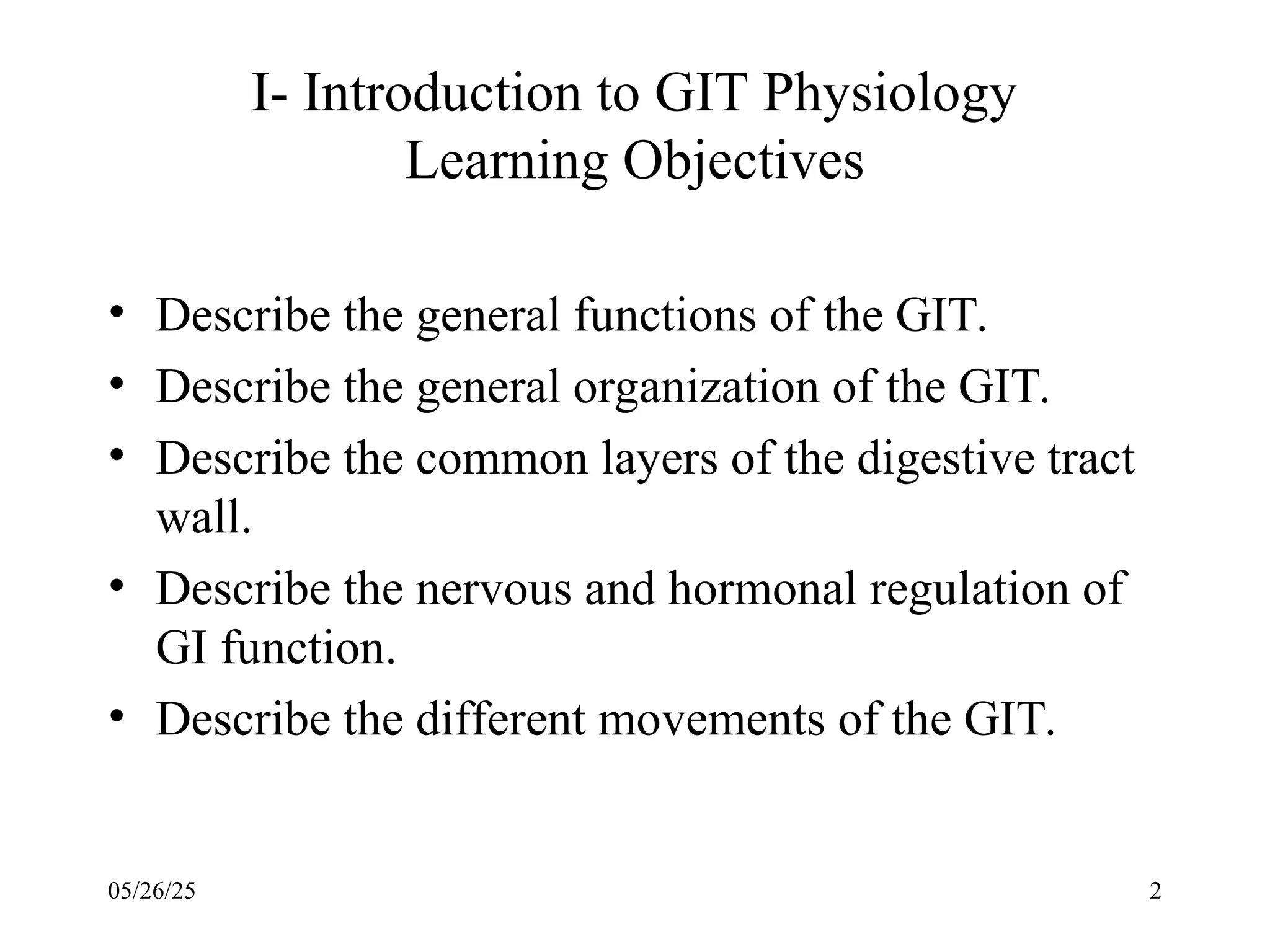 I- Introduction to GIT Physiology
Learning Objectives

• Describe the general functions of the GIT.
• Describe the general organization of the GIT.
• Describe the common layers of the digestive tract wall.
• Describe the nervous and hormonal regulation of GI function.
• Describe the different movements of the GIT.

05/26/25

2